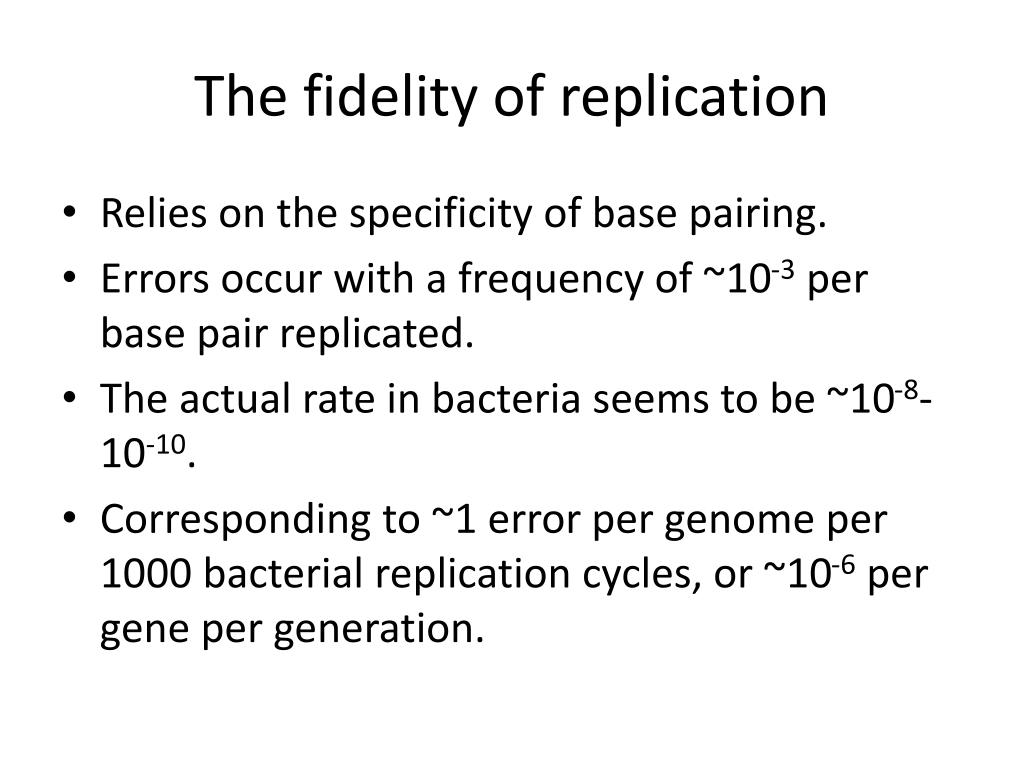 The fidelity of replication

• Relies on the specificity of base pairing.
• Errors occur with a frequency of ~$10^{-3}$ per base pair replicated.
• The actual rate in bacteria seems to be ~$10^{-8}$-$10^{-10}$.
• Corresponding to ~1 error per genome per 1000 bacterial replication cycles, or ~$10^{-6}$ per gene per generation.